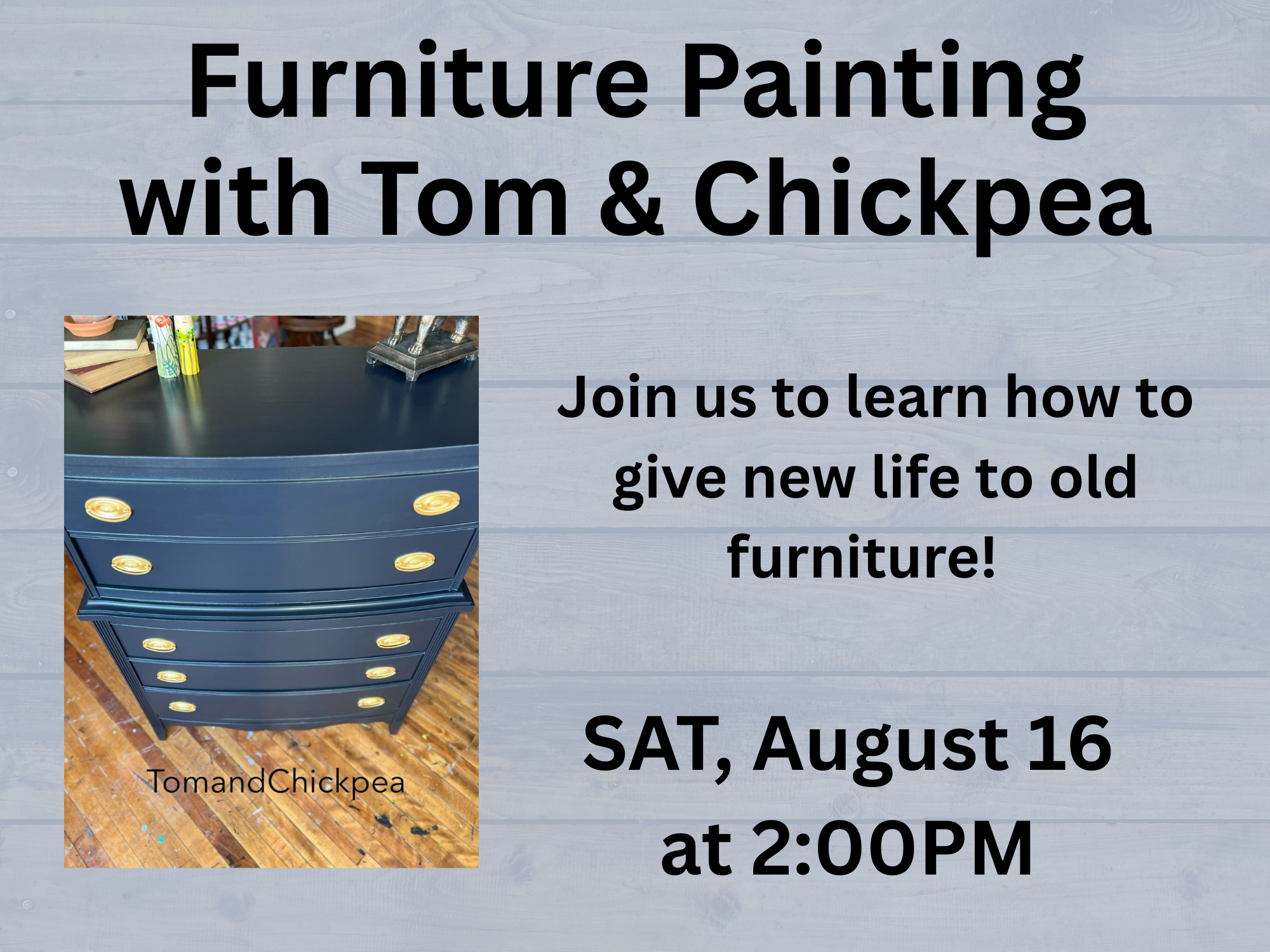 Furniture Painting with Tom & Chickpea

TomandChickpea

Join us to learn how to give new life to old furniture!

SAT, August 16 at 2:00PM